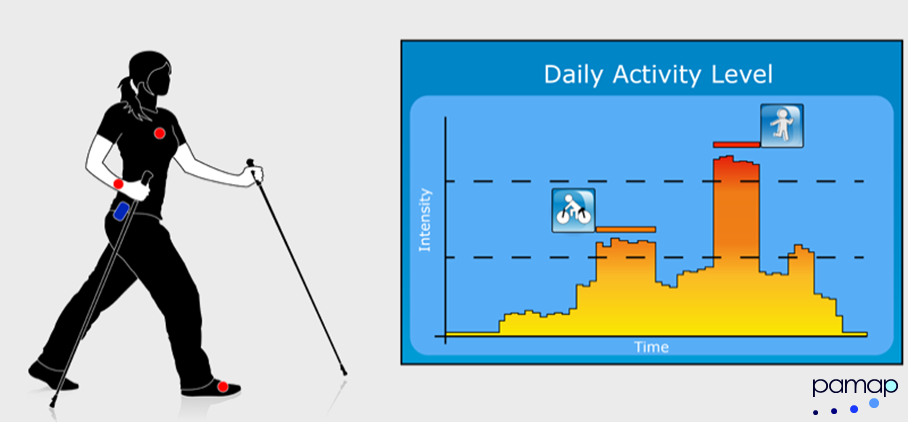 Daily Activity Level

Intensity

Time

pamap